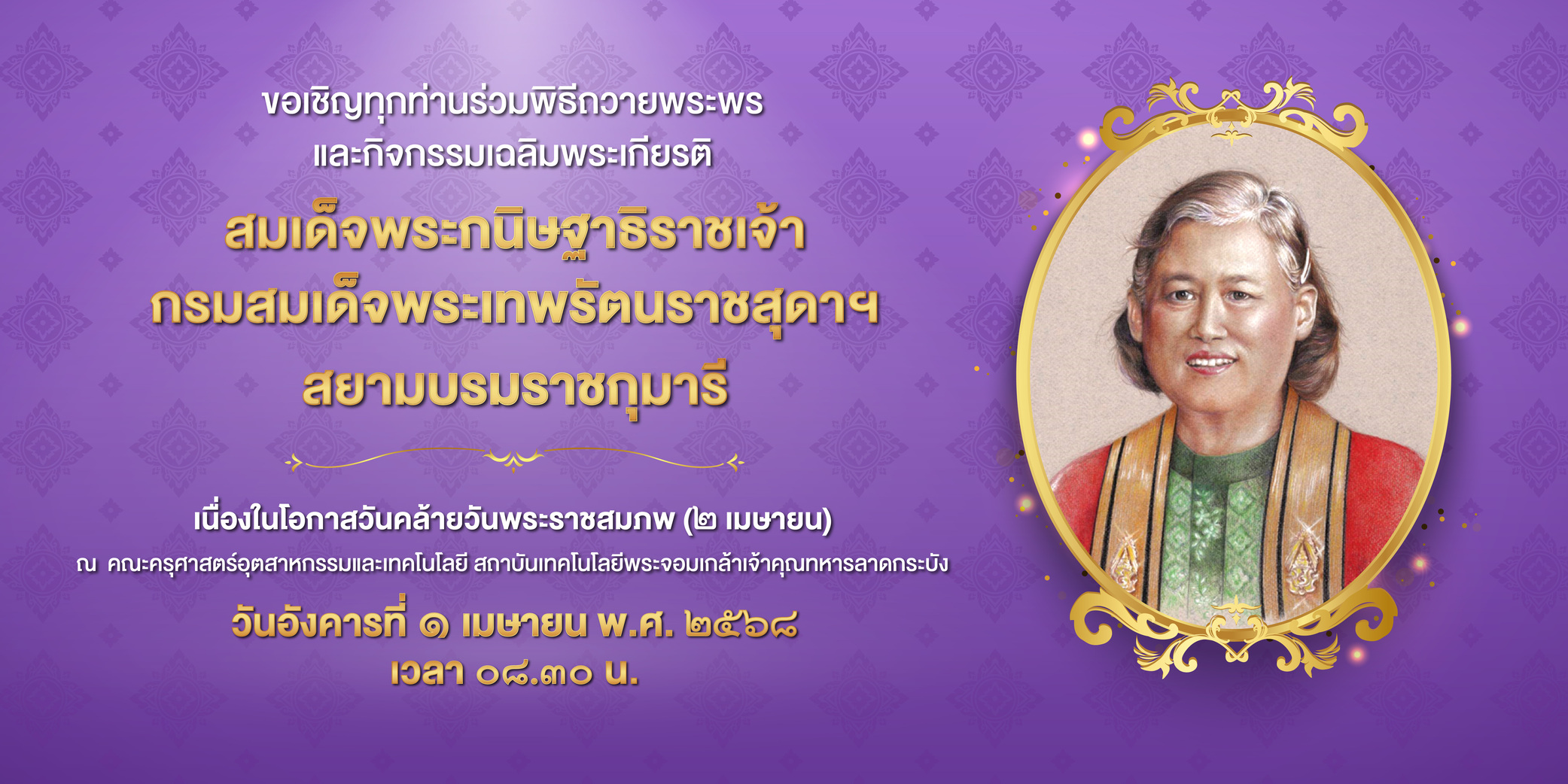 ขอเชิญทุกท่านร่วมพิธีถวายพระพร
และกิจกรรมเฉลิมพระเกียรติ

สมเด็จพระกนิษฐาธิราชเจ้า
กรมสมเด็จพระเทพรัตนราชสุดาฯ
สยามบรมราชกุมารี

เนื่องในโอกาสวันคล้ายวันพระราชสมภพ (๒ เมษายน)
ณ คณะครุศาสตร์อุตสาหกรรมและเทคโนโลยี สถาบันเทคโนโลยีพระจอมเกล้าเจ้าคุณทหารลาดกระบัง

วันอังคารที่ ๑ เมษายน พ.ศ. ๒๕๖๘
เวลา ๐๘.๓๐ น.